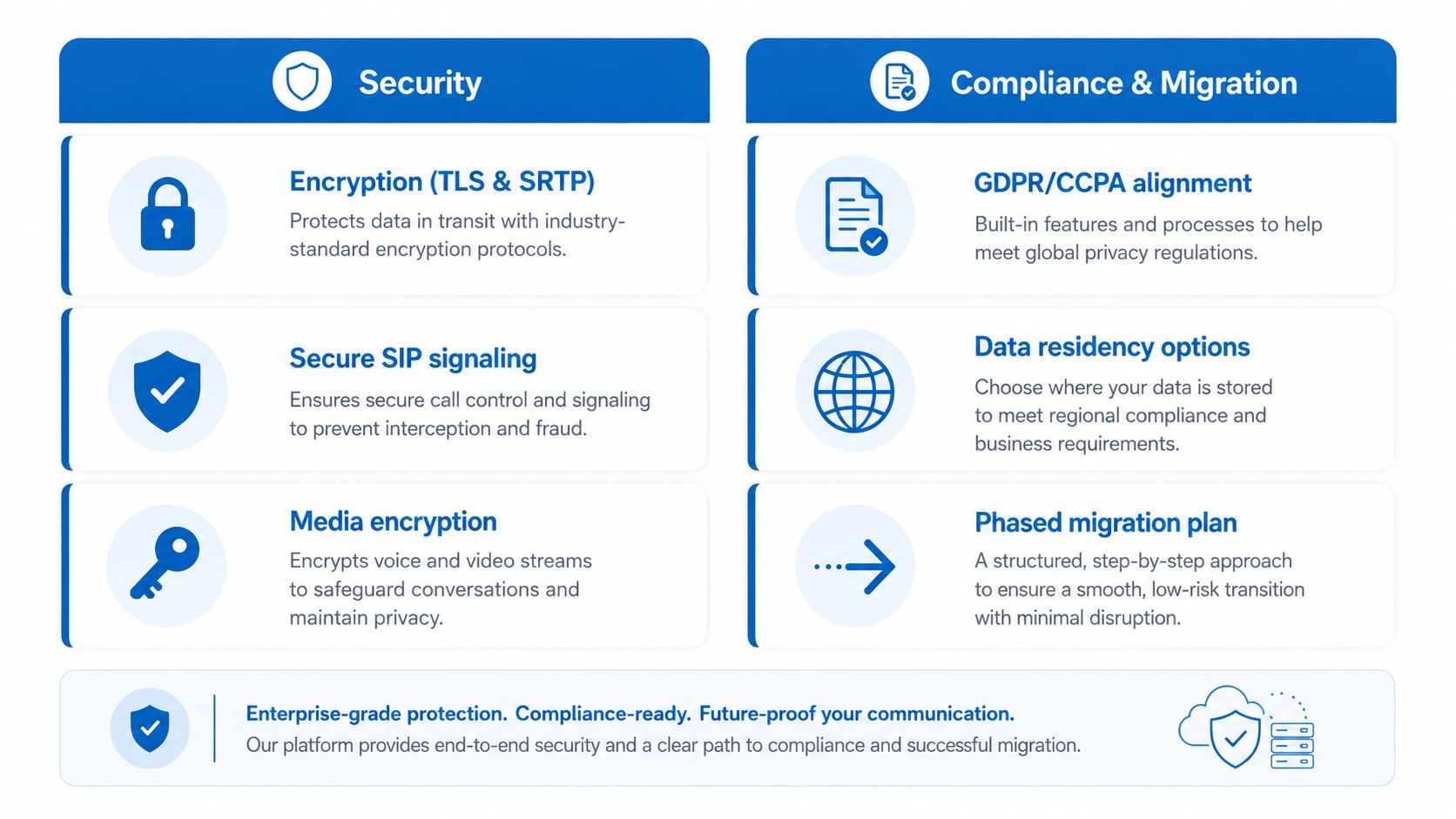 Security

Encryption (TLS & SRTP)
Protects data in transit with industry-standard encryption protocols.

Secure SIP signaling
Ensures secure call control and signaling to prevent interception and fraud.

Media encryption
Encrypts voice and video streams to safeguard conversations and maintain privacy.

Compliance & Migration

GDPR/CCPA alignment
Built-in features and processes to help meet global privacy regulations.

Data residency options
Choose where your data is stored to meet regional compliance and business requirements.

Phased migration plan
A structured, step-by-step approach to ensure a smooth, low-risk transition with minimal disruption.

Enterprise-grade protection. Compliance-ready. Future-proof your communication.
Our platform provides end-to-end security and a clear path to compliance and successful migration.